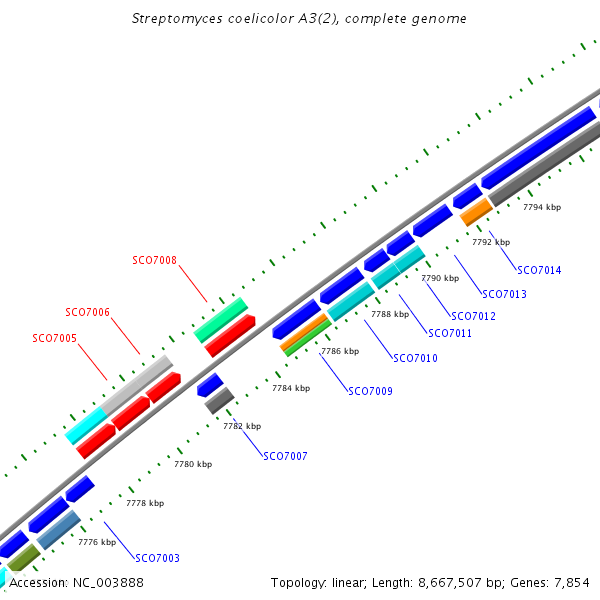 Streptomyces coelicolor A3(2), complete genome

SCO7008

SCO7006

SCO7005

7794 kbp

7792 kbp

SCO7014

7790 kbp

SCO7013

SCO7012

7788 kbp

SCO7011

7786 kbp

SCO7010

7784 kbp

SCO7009

7782 kbp

SCO7007

7780 kbp

7778 kbp

7776 kbp

SCO7003

Accession: NC_003888

Topology: linear; Length: 8,667,507 bp; Genes: 7,854